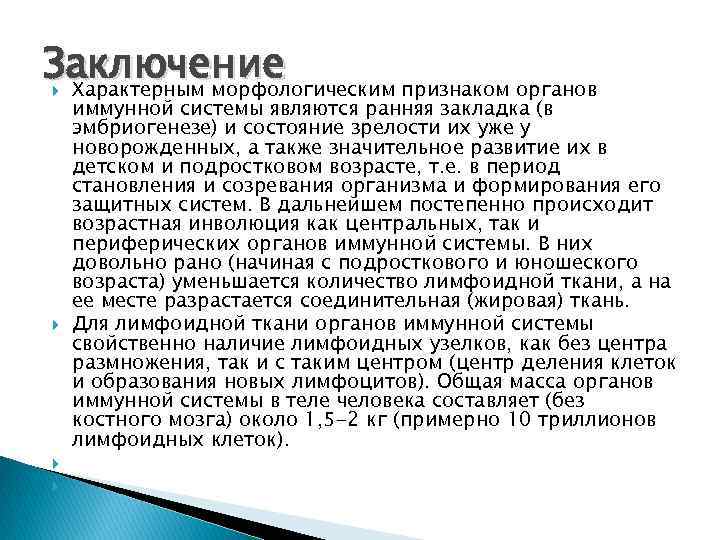 Заключение

Характерным морфологическим признаком органов иммунной системы являются ранняя закладка (в эмбриогенезе) и состояние зрелости их уже у новорожденных, а также значительное развитие их в детском и подростковом возрасте, т.е. в период становления и созревания организма и формирования его защитных систем. В дальнейшем постепенно происходит возрастная инволюция как центральных, так и периферических органов иммунной системы. В них довольно рано (начиная с подросткового и юношеского возраста) уменьшается количество лимфоидной ткани, а на ее месте разрастается соединительная (жировая) ткань.

Для лимфоидной ткани органов иммунной системы свойственно наличие лимфоидных узелков, как без центра размножения, так и с таким центром (центр деления клеток и образования новых лимфоцитов). Общая масса органов иммунной системы в теле человека составляет (без костного мозга) около 1,5-2 кг (примерно 10 триллионов лимфоидных клеток).